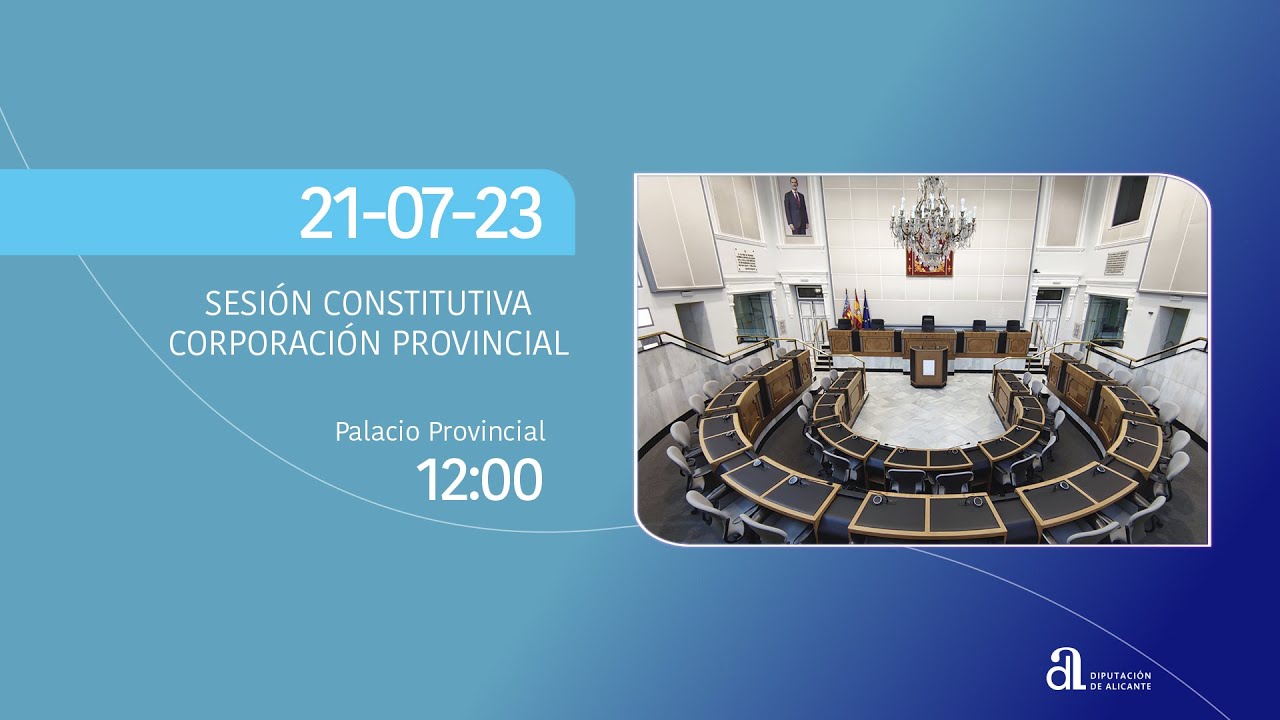 21-07-23

SESIÓN CONSTITUTIVA
CORPORACIÓN PROVINCIAL

Palacio Provincial
12:00

DIPUTACIÓN
DE ALICANTE